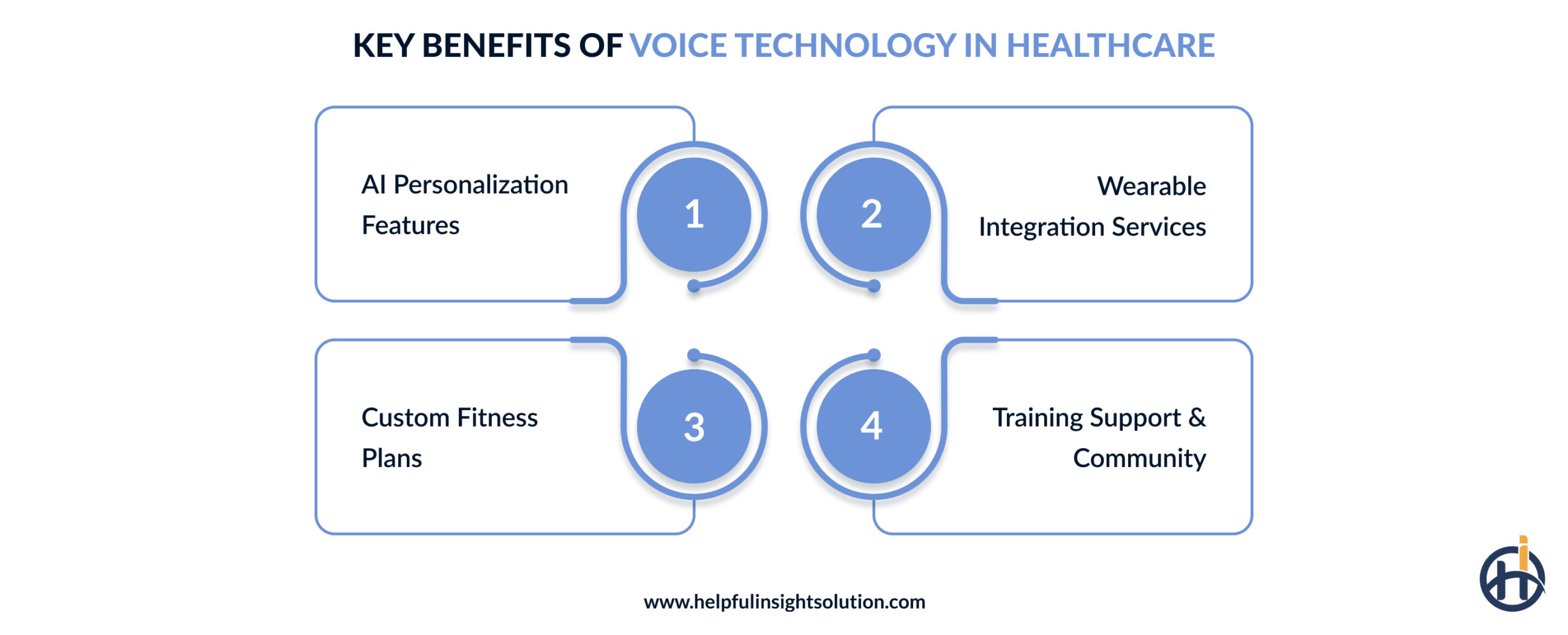 KEY BENEFITS OF VOICE TECHNOLOGY IN HEALTHCARE

AI Personalization Features

1

2

Wearable Integration Services

Custom Fitness Plans

3

4

Training Support & Community

www.helpfulinsightsolution.com